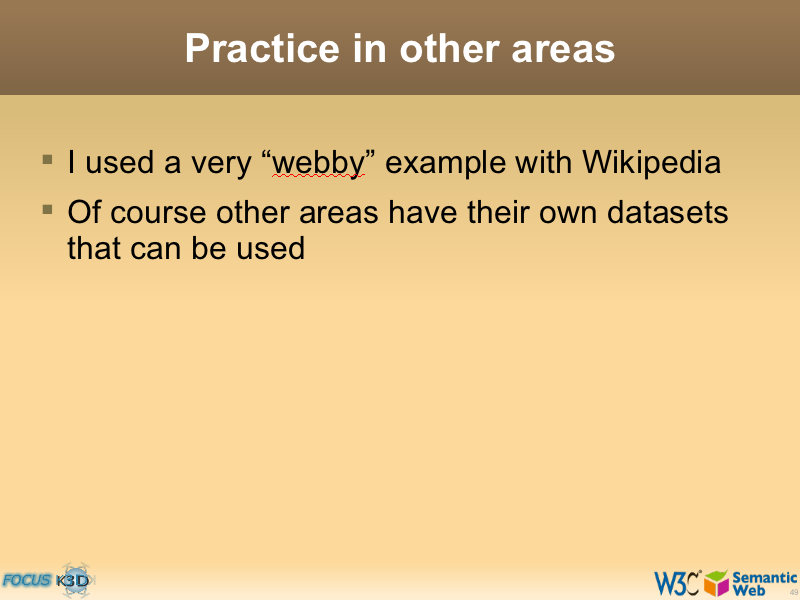 Practice in other areas

▪ I used a very “webby” example with Wikipedia
▪ Of course other areas have their own datasets that can be used

FOCUS K3D

W3C Semantic Web

49